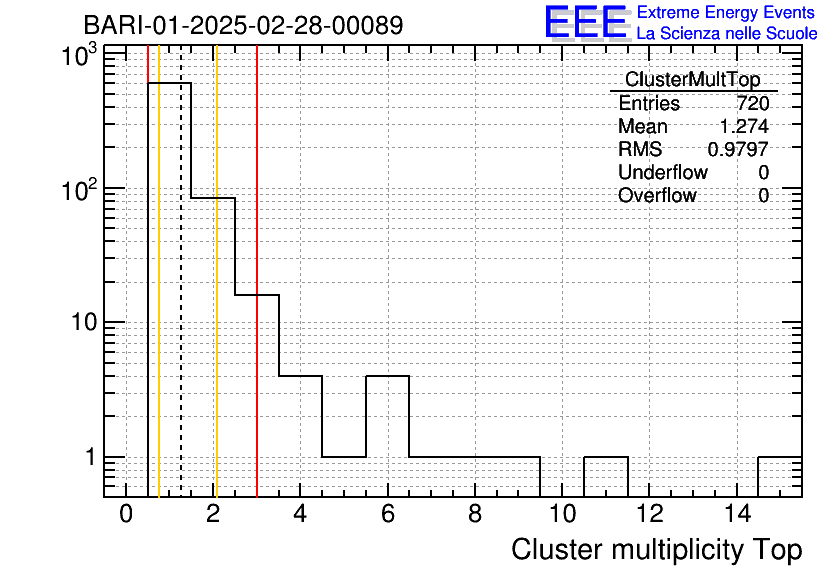 BARI-01-2025-02-28-00089

EEE Extreme Energy Events
La Scienza nelle Scuole

| ClusterMultTop | |
|---|---|
| Entries | 720 |
| Mean | 1.274 |
| RMS | 0.9797 |
| Underflow | 0 |
| Overflow | 0 |

$10^3$
$10^2$
10
1

0 2 4 6 8 10 12 14

Cluster multiplicity Top